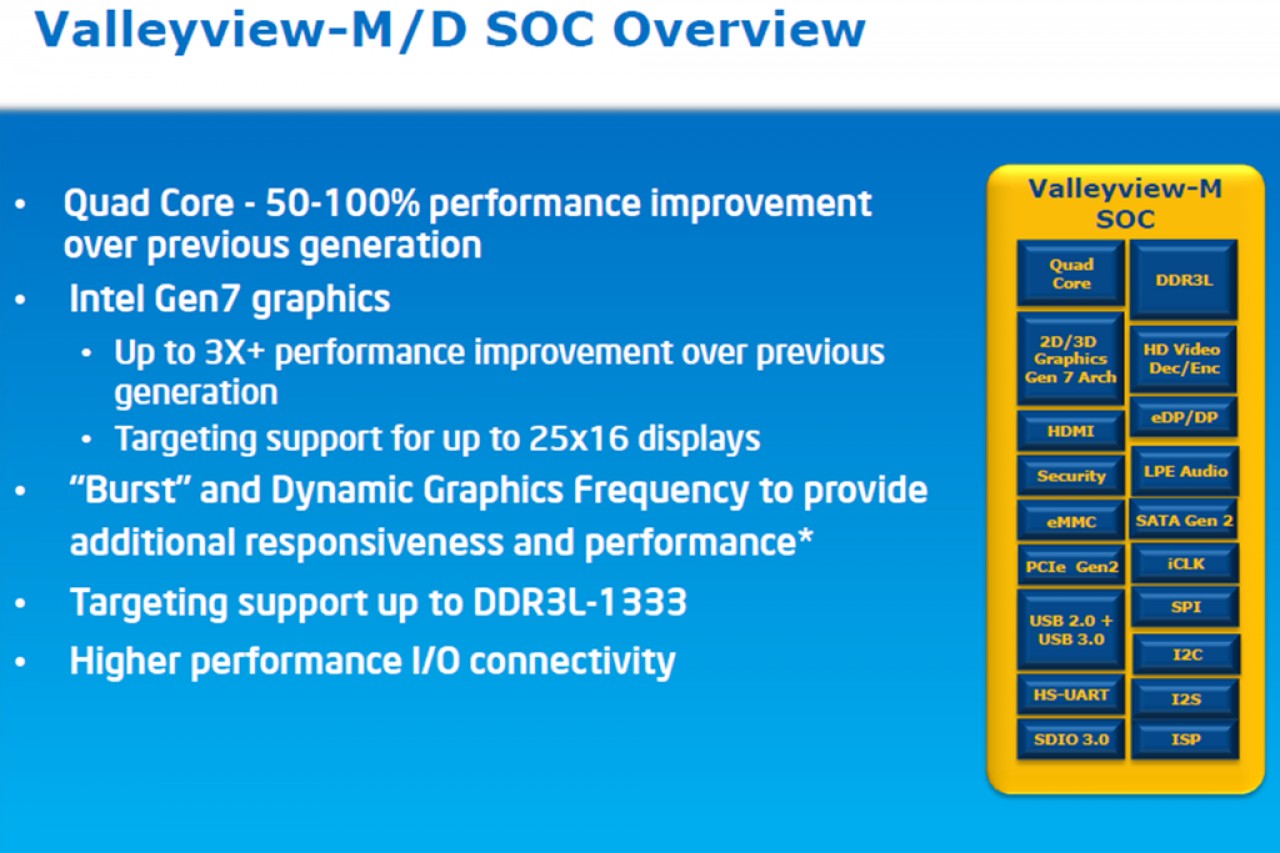 Valleyview-M/D SOC Overview

• Quad Core - 50-100% performance improvement over previous generation

• Intel Gen7 graphics

• Up to 3X+ performance improvement over previous generation

• Targeting support for up to 25x16 displays

• "Burst" and Dynamic Graphics Frequency to provide additional responsiveness and performance*

• Targeting support up to DDR3L-1333

• Higher performance I/O connectivity

Valleyview-M SOC

Quad Core

2D/3D Graphics Gen 7 Arch

HDMI

Security

eMMC

PCIe Gen2

USB 2.0 + USB 3.0

HS-UART

SDIO 3.0

DDR3L

HD Video Dec/Enc

eDP/DP

LPE Audio

SATA Gen 2

iCLK

SPI

I2C

I2S

ISP